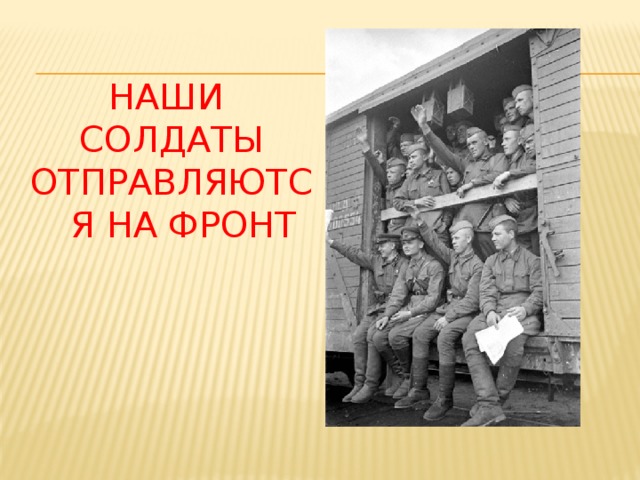 НАШИ СОЛДАТЫ ОТПРАВЛЯЮТСЯ НА ФРОНТ